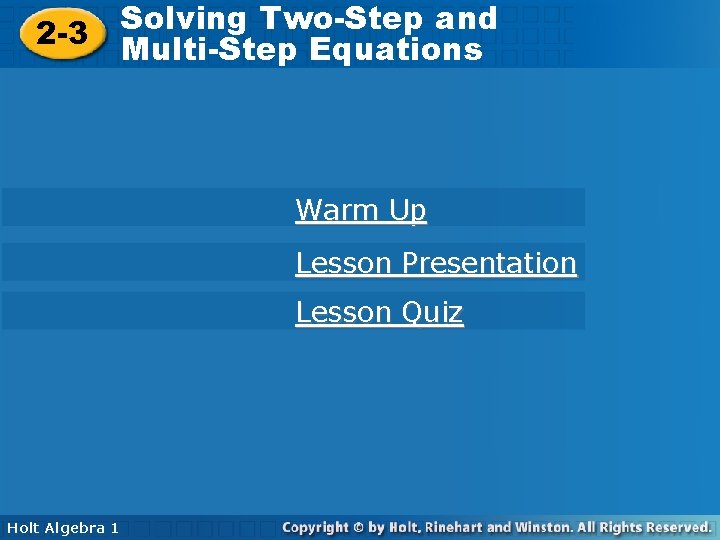 2-3 Solving Two-Step and Multi-Step Equations

Warm Up

Lesson Presentation

Lesson Quiz

Holt Algebra 1

Copyright © by Holt, Rinehart and Winston. All Rights Reserved.